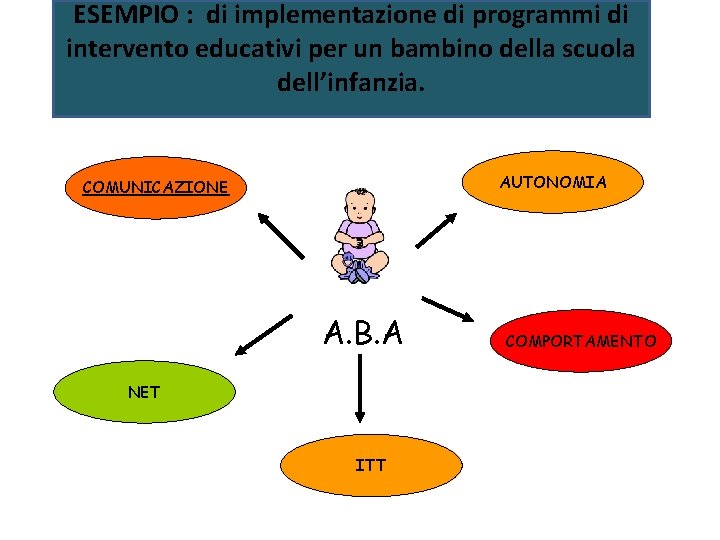 ESEMPIO : di implementazione di programmi di intervento educativi per un bambino della scuola dell'infanzia.

COMUNICAZIONE

AUTONOMIA

A.B.A

COMPORTAMENTO

NET

ITT